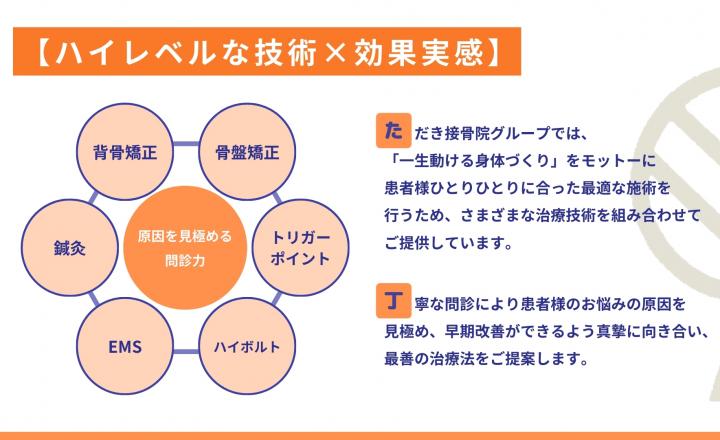 【ハイレベルな技術×効果実感】

背骨矯正

骨盤矯正

鍼灸

原因を見極める問診力

トリガーポイント

EMS

ハイボルト

ただき接骨院グループでは、「一生動ける身体づくり」をモットーに患者様ひとりひとりに合った最適な施術を行うため、さまざまな治療技術を組み合わせてご提供しています。

丁寧な問診により患者様のお悩みの原因を見極め、早期改善ができるよう真摯に向き合い、最善の治療法をご提案します。